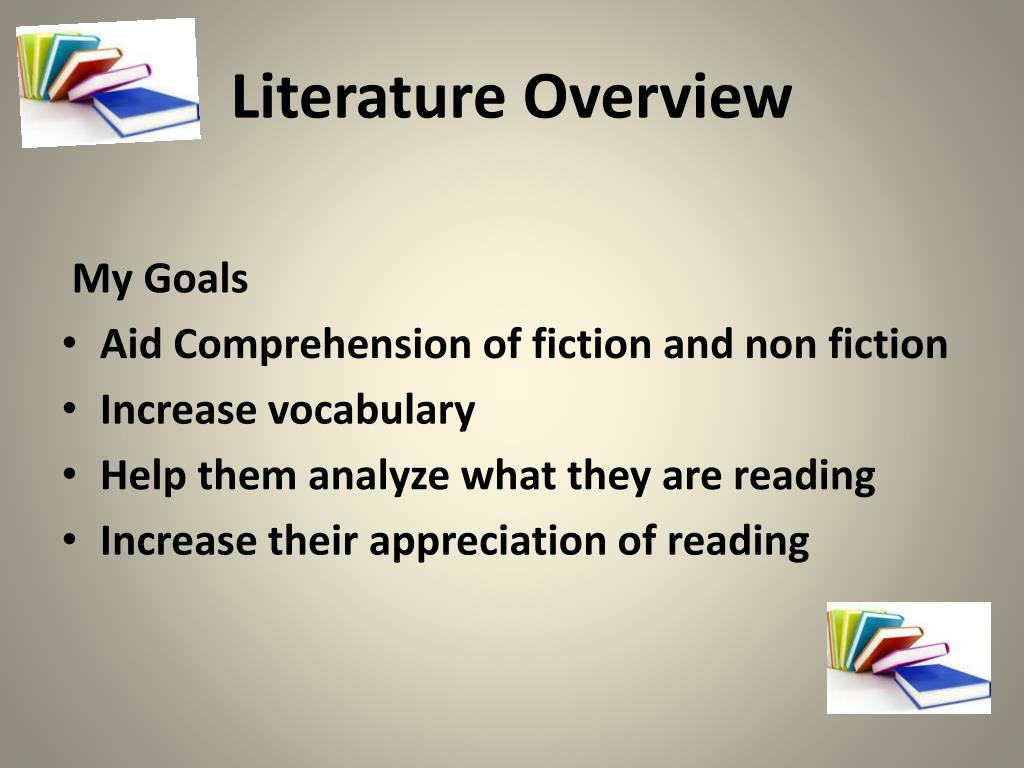 Literature Overview

My Goals
• Aid Comprehension of fiction and non fiction
• Increase vocabulary
• Help them analyze what they are reading
• Increase their appreciation of reading